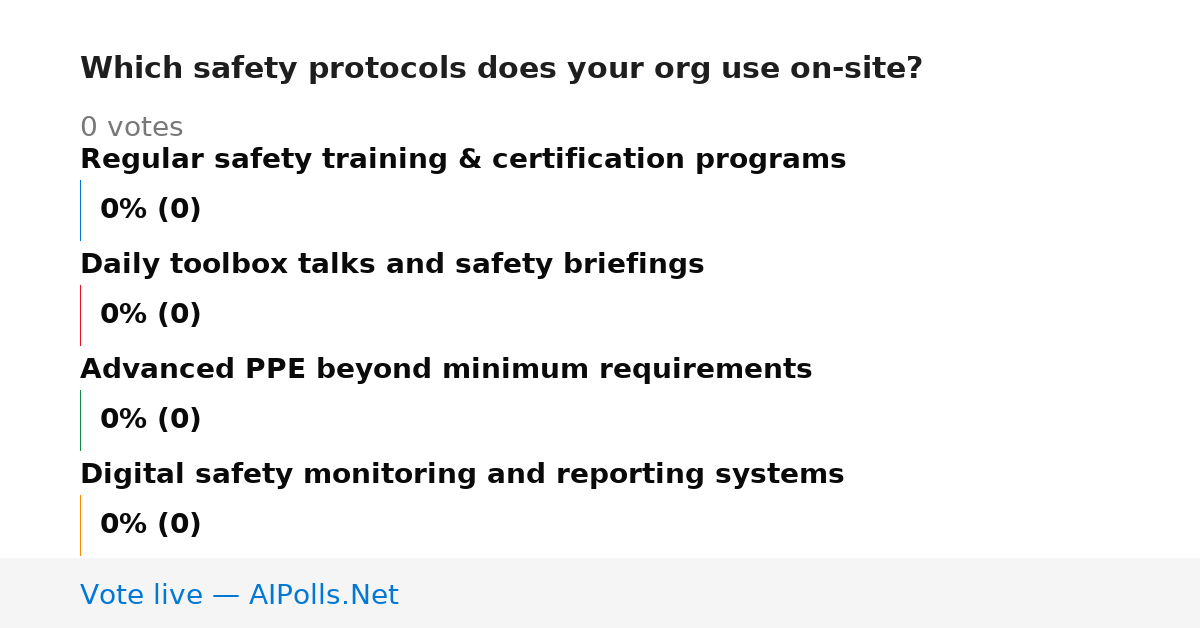 Which safety protocols does your org use on-site?

0 votes

Regular safety training & certification programs

0% (0)

Daily toolbox talks and safety briefings

0% (0)

Advanced PPE beyond minimum requirements

0% (0)

Digital safety monitoring and reporting systems

0% (0)

Vote live — AIPolls.Net